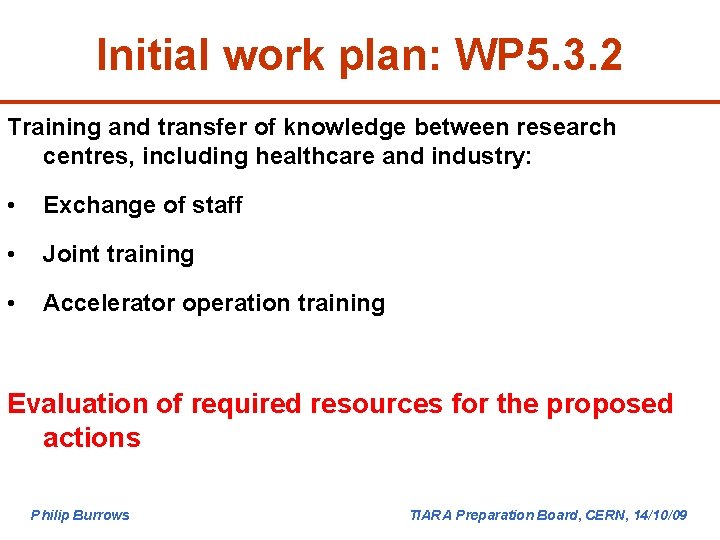 Initial work plan: WP5.3.2

Training and transfer of knowledge between research centres, including healthcare and industry:

• Exchange of staff

• Joint training

• Accelerator operation training

Evaluation of required resources for the proposed actions

Philip Burrows

TIARA Preparation Board, CERN, 14/10/09